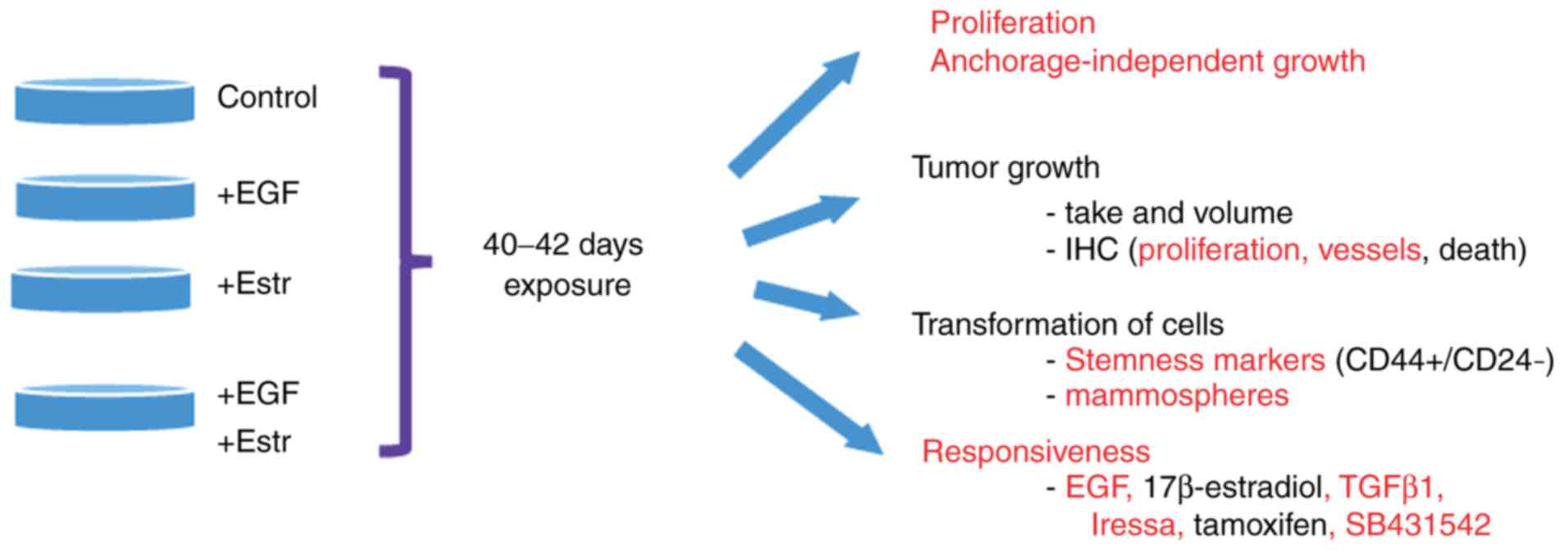 Control

+EGF

+Estr

+EGF
+Estr

40–42 days exposure

Proliferation
Anchorage-independent growth

Tumor growth
- take and volume
- IHC (proliferation, vessels, death)

Transformation of cells
- Stemness markers (CD44+/CD24-)
- mammospheres

Responsiveness
- EGF, 17β-estradiol, TGFβ1, Iressa, tamoxifen, SB431542